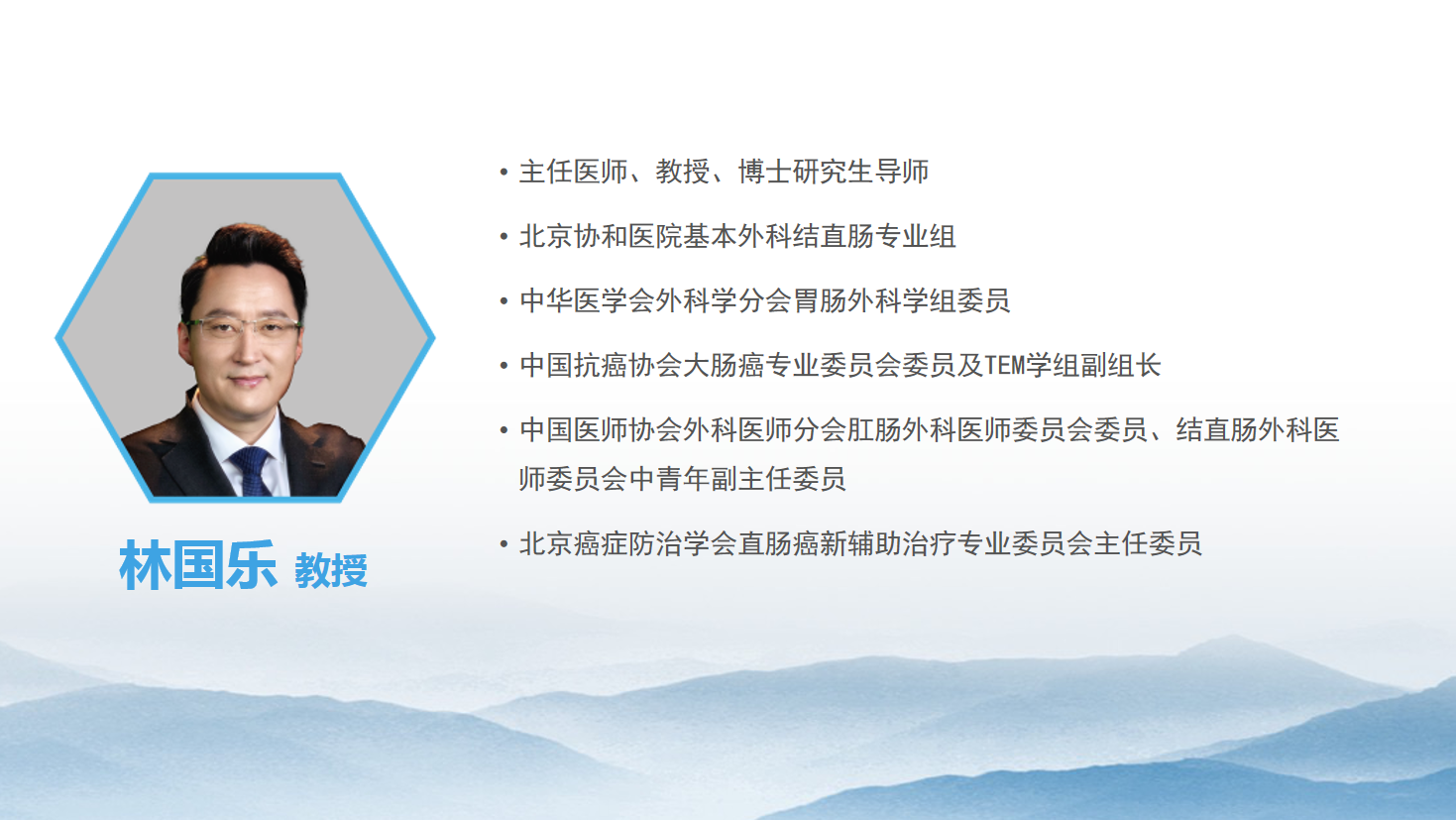 林国乐 教授

• 主任医师、教授、博士研究生导师

• 北京协和医院基本外科结直肠专业组

• 中华医学会外科学分会胃肠外科学组委员

• 中国抗癌协会大肠癌专业委员会委员及TEM学组副组长

• 中国医师协会外科医师分会肛肠外科医师委员会委员、结直肠外科医师委员会中青年副主任委员

• 北京癌症防治学会直肠癌新辅助治疗专业委员会主任委员